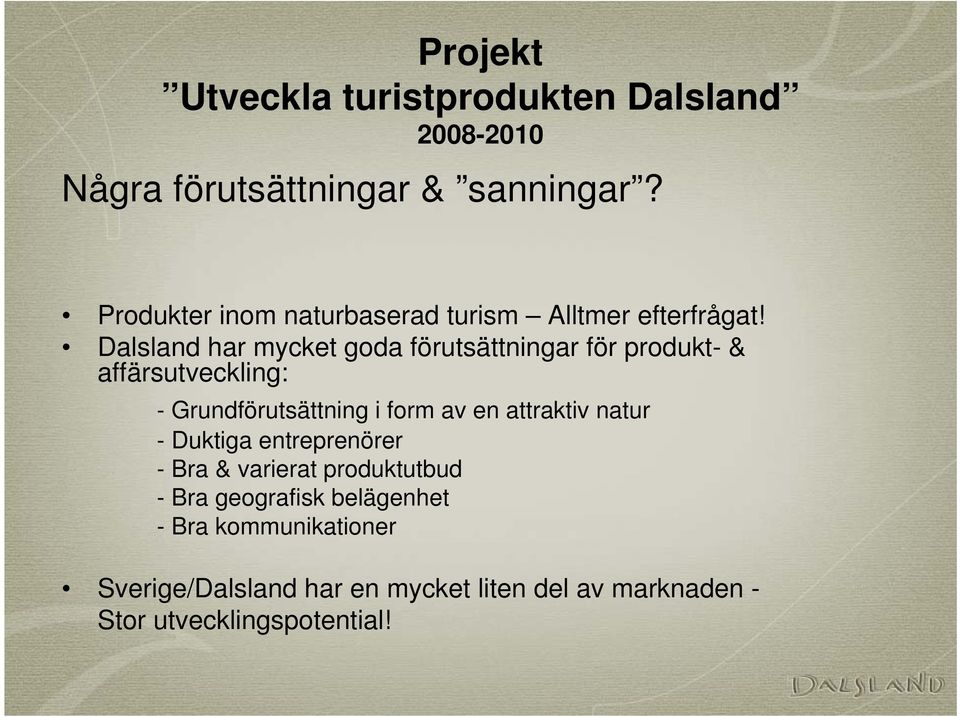 Projekt
”Utveckla turistprodukten Dalsland”
2008-2010

Några förutsättningar & ”sanningar”?

• Produkter inom naturbaserad turism – Alltmer efterfrågat!
• Dalsland har mycket goda förutsättningar för produkt- & affärsutveckling:

- Grundförutsättning i form av en attraktiv natur
- Duktiga entreprenörer
- Bra & varierat produktutbud
- Bra geografisk belägenhet
- Bra kommunikationer

• Sverige/Dalsland har en mycket liten del av marknaden - Stor utvecklingspotential!

DALSLAND